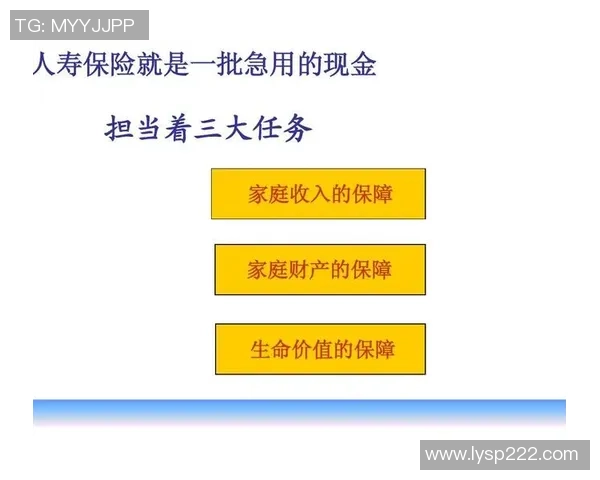 TG: MYYJJPP

人寿保险就是一批急用的现金

担当着三大任务

家庭收入的保障

家庭财产的保障

生命价值的保障

www.lysp222.com